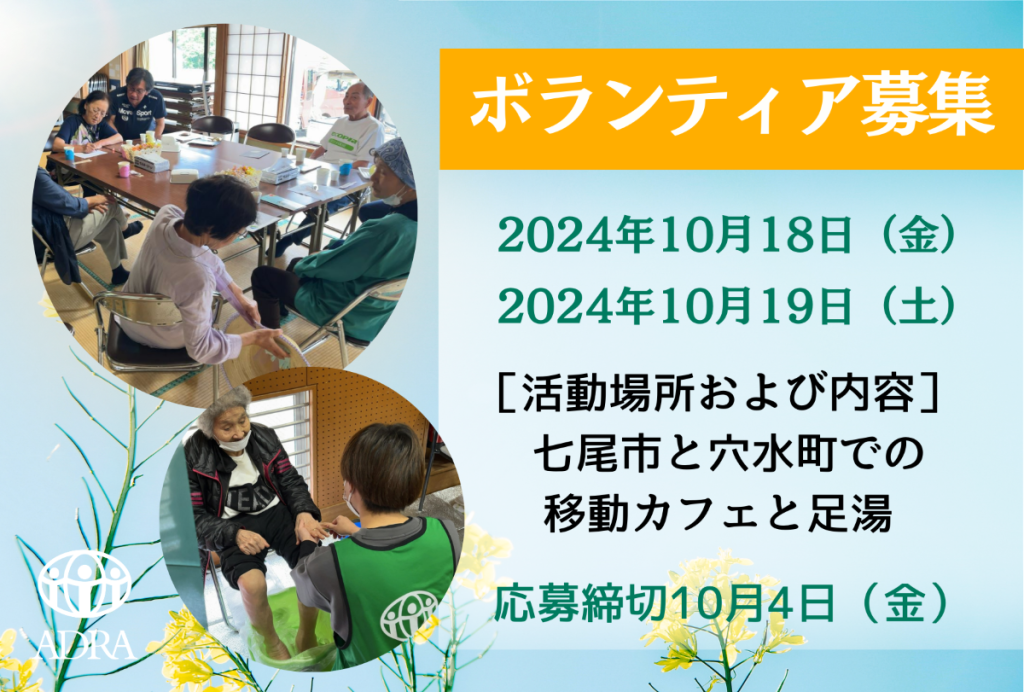 ボランティア募集

2024年10月18日（金）
2024年10月19日（土）

［活動場所および内容］
七尾市と穴水町での
移動カフェと足湯

応募締切10月4日（金）

ADRA